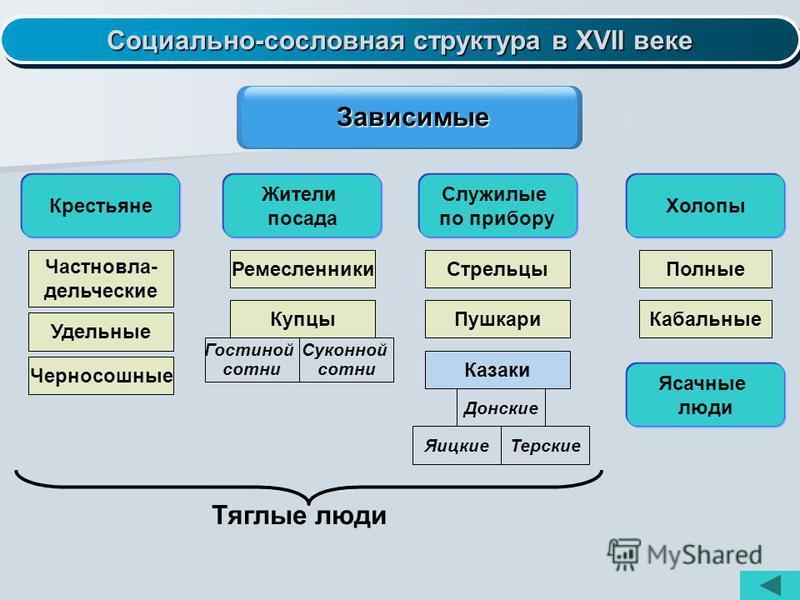 Социально-сословная структура в XVII веке

Зависимые

Крестьяне

Частновладельческие

Удельные

Черносошные

Жители посада

Ремесленники

Купцы

Гостиной сотни

Суконной сотни

Служилые по прибору

Стрельцы

Пушкари

Казаки

Донские

Яицкие

Терские

Холопы

Полные

Кабальные

Ясачные люди

Тяглые люди

MyShared